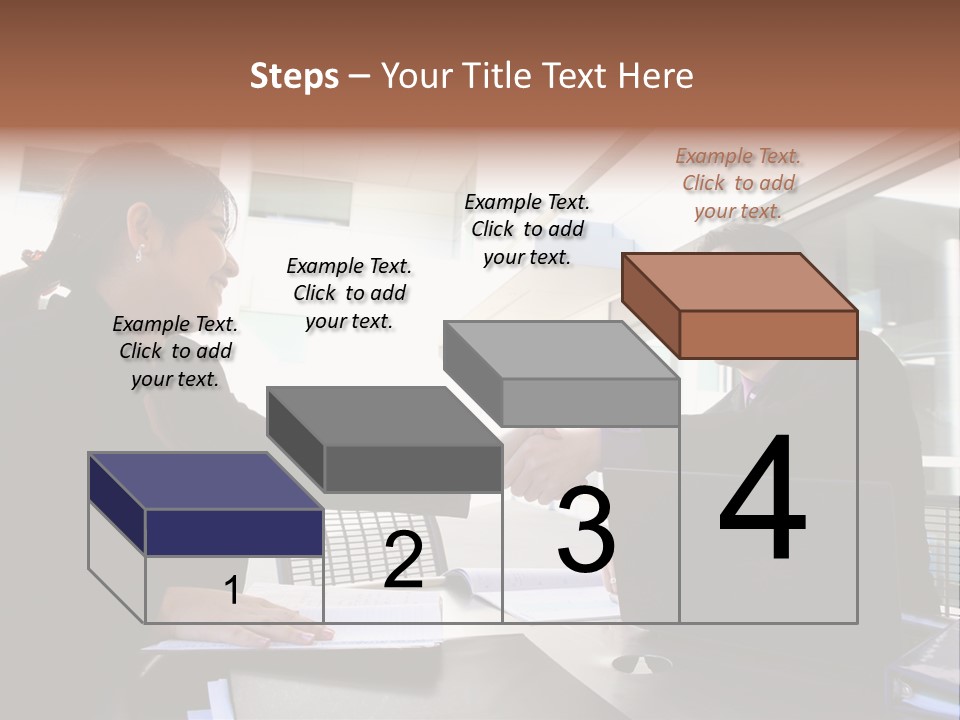 Steps – Your Title Text Here

Example Text. Click to add your text.

Example Text. Click to add your text.

Example Text. Click to add your text.

Example Text. Click to add your text.

1

2

3

4